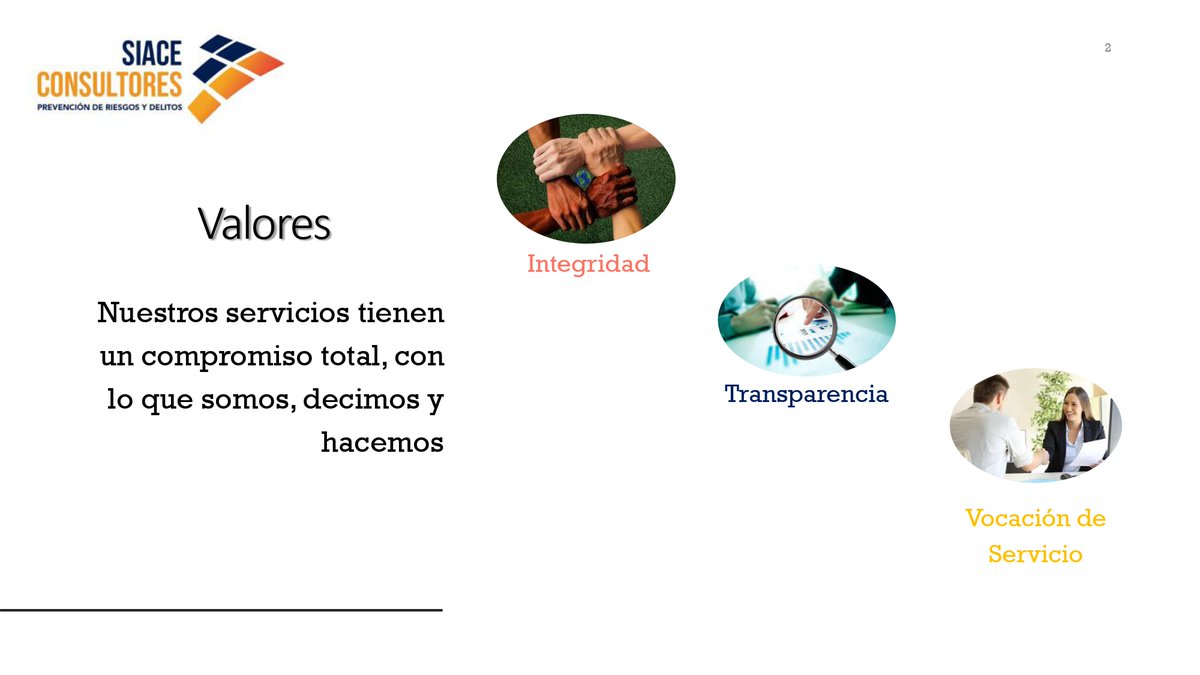 SIACE
CONSULTORES
PREVENCIÓN DE RIESGOS Y DELITOS

2

Valores

Nuestros servicios tienen un compromiso total, con lo que somos, decimos y hacemos

Integridad

Transparencia

Vocación de Servicio